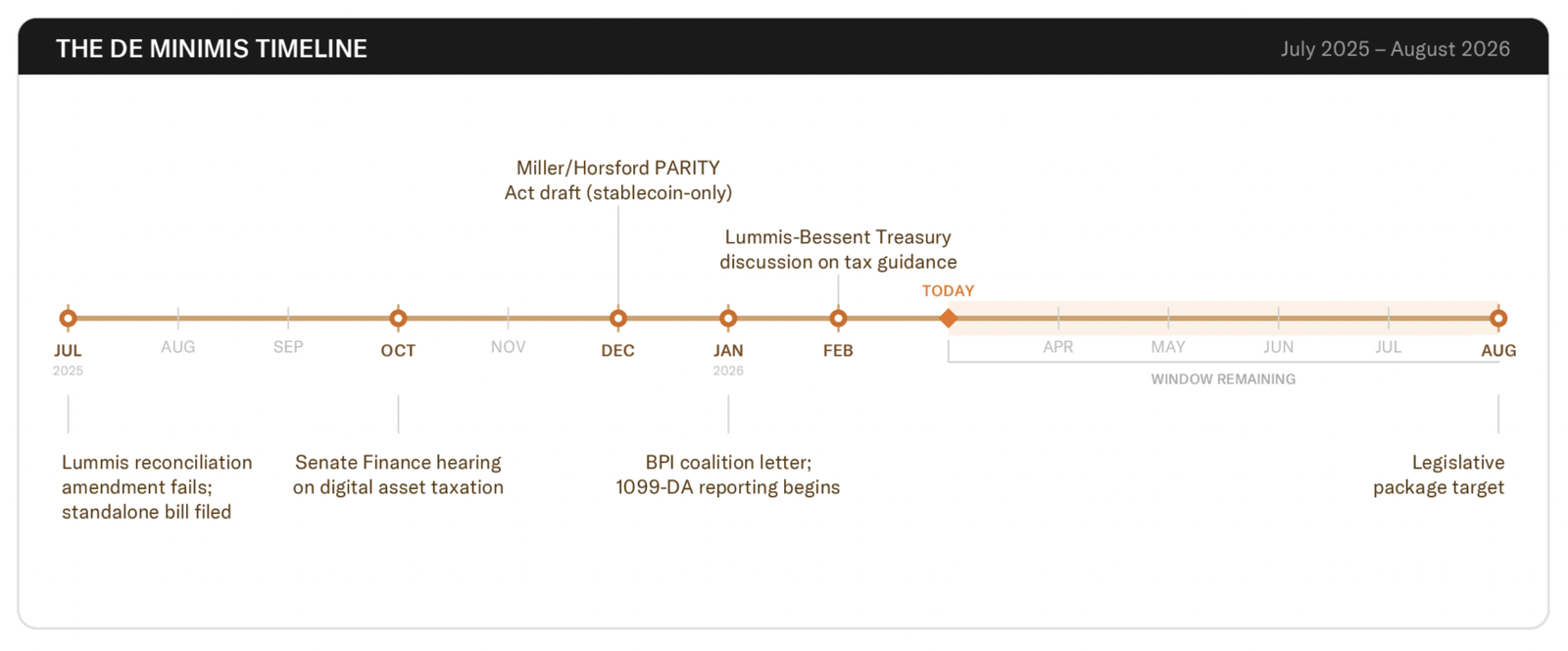 THE DE MINIMIS TIMELINE

July 2025 – August 2026

Miller/Horsford PARITY Act draft (stablecoin-only)

Lummis-Bessent Treasury discussion on tax guidance

TODAY

JUL 2025 AUG SEP OCT NOV DEC JAN 2026 FEB APR MAY JUN JUL AUG

WINDOW REMAINING

Lummis reconciliation amendment fails; standalone bill filed

Senate Finance hearing on digital asset taxation

BPI coalition letter; 1099-DA reporting begins

Legislative package target